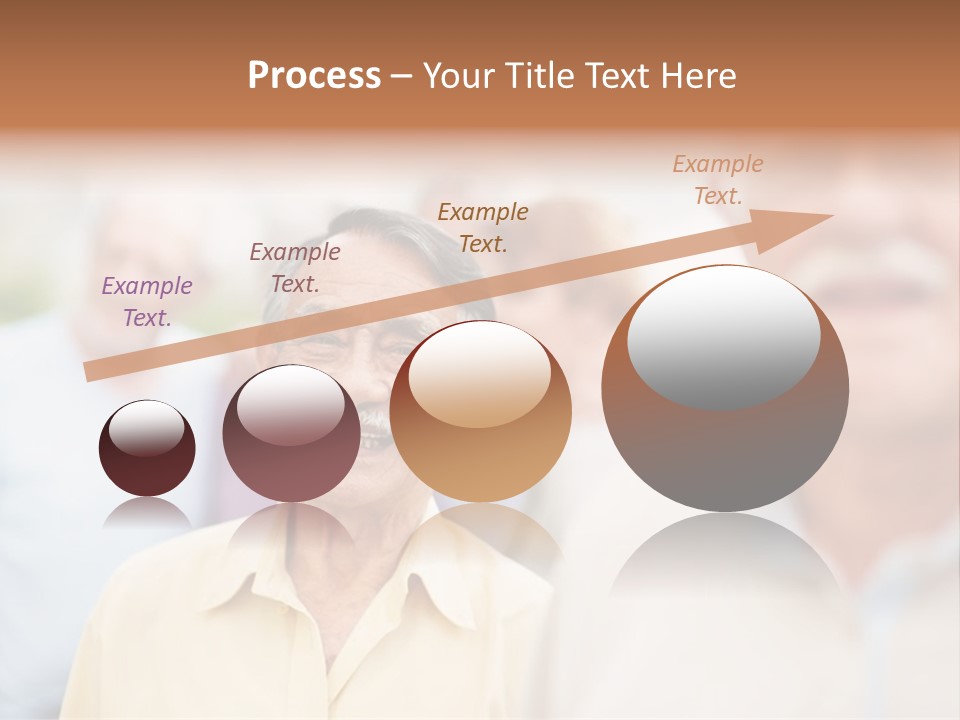 Process – Your Title Text Here

Example Text.

Example Text.

Example Text.

Example Text.